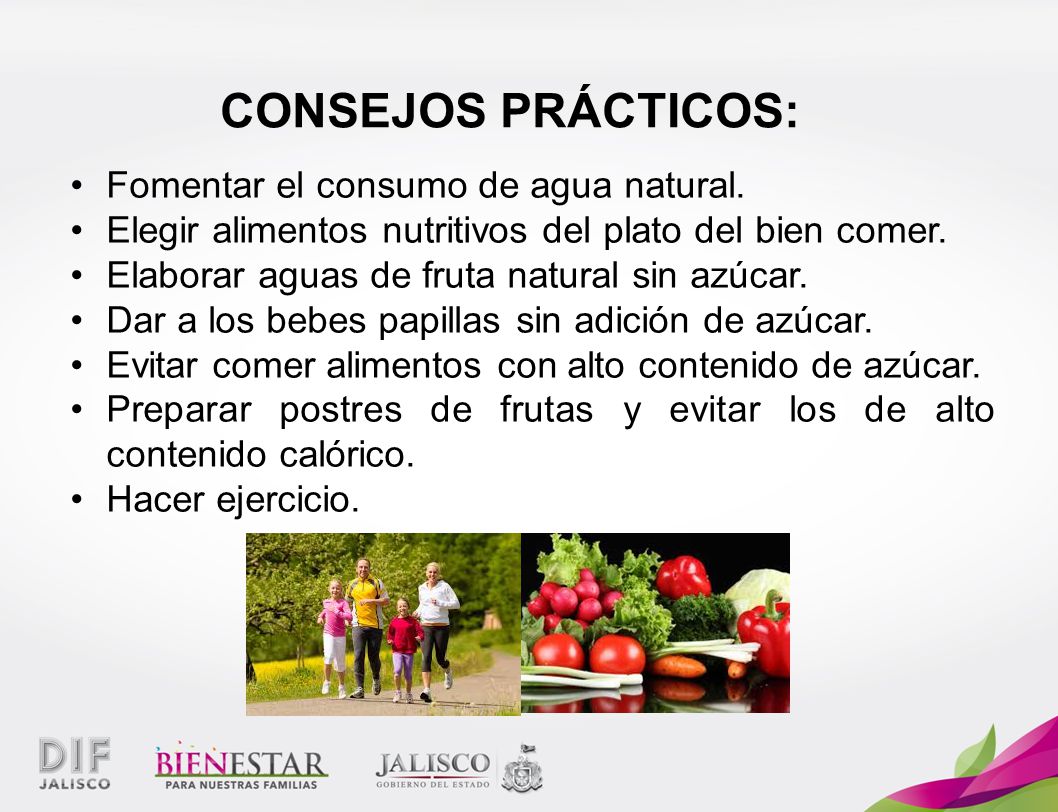 CONSEJOS PRÁCTICOS:

• Fomentar el consumo de agua natural.
• Elegir alimentos nutritivos del plato del bien comer.
• Elaborar aguas de fruta natural sin azúcar.
• Dar a los bebes papillas sin adición de azúcar.
• Evitar comer alimentos con alto contenido de azúcar.
• Preparar postres de frutas y evitar los de alto contenido calórico.
• Hacer ejercicio.

DIF JALISCO

BIENESTAR PARA NUESTRAS FAMILIAS

JALISCO GOBIERNO DEL ESTADO